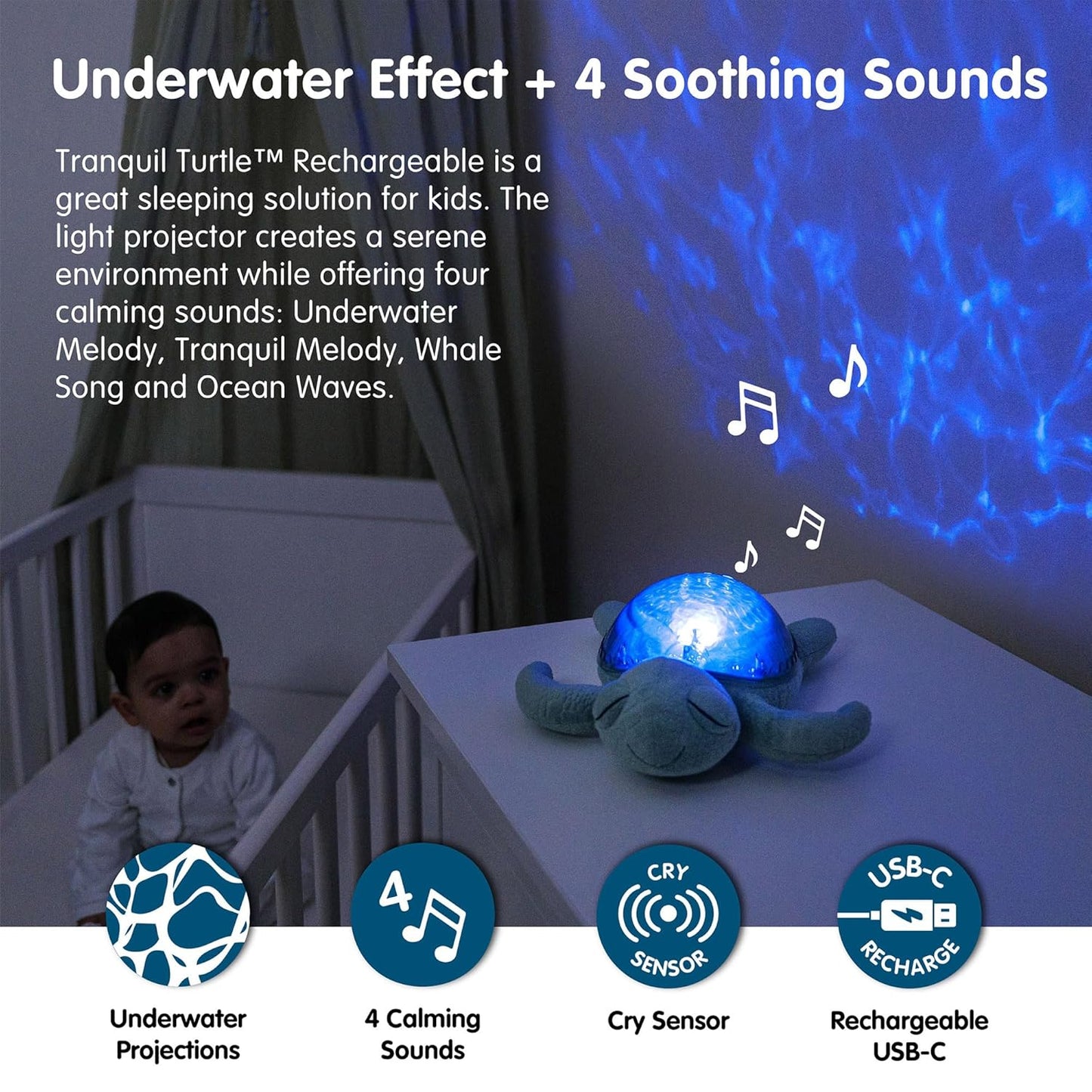 Underwater Effect + 4 Soothing Sounds

Tranquil Turtle™ Rechargeable is a great sleeping solution for kids. The light projector creates a serene environment while offering four calming sounds: Underwater Melody, Tranquil Melody, Whale Song and Ocean Waves.

4

CRY SENSOR

USB-C RECHARGE

Underwater Projections

4 Calming Sounds

Cry Sensor

Rechargeable USB-C